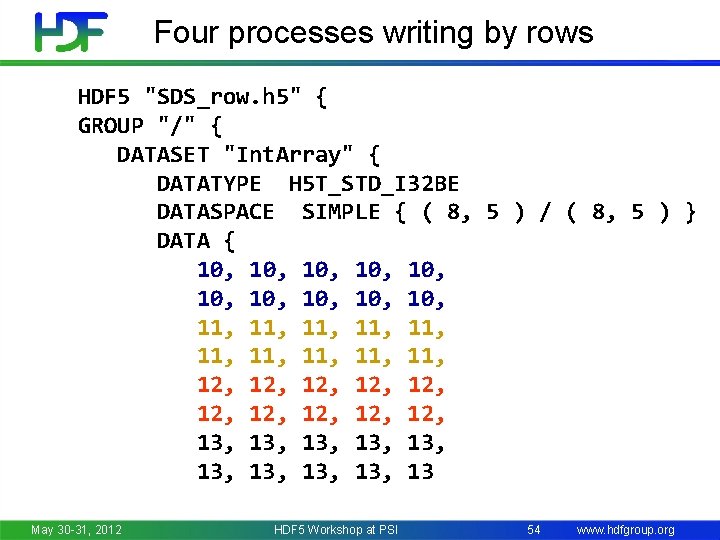 HDF

Four processes writing by rows

HDF5 "SDS_row.h5" {
GROUP "/" {
DATASET "IntArray" {
DATATYPE H5T_STD_I32BE
DATASPACE SIMPLE { ( 8, 5 ) / ( 8, 5 ) }
DATA {
10, 10, 10, 10, 10,
10, 10, 10, 10, 10,
11, 11, 11, 11, 11,
11, 11, 11, 11, 11,
12, 12, 12, 12, 12,
12, 12, 12, 12, 12,
13, 13, 13, 13, 13,
13, 13, 13, 13, 13

May 30-31, 2012 HDF5 Workshop at PSI 54 www.hdfgroup.org